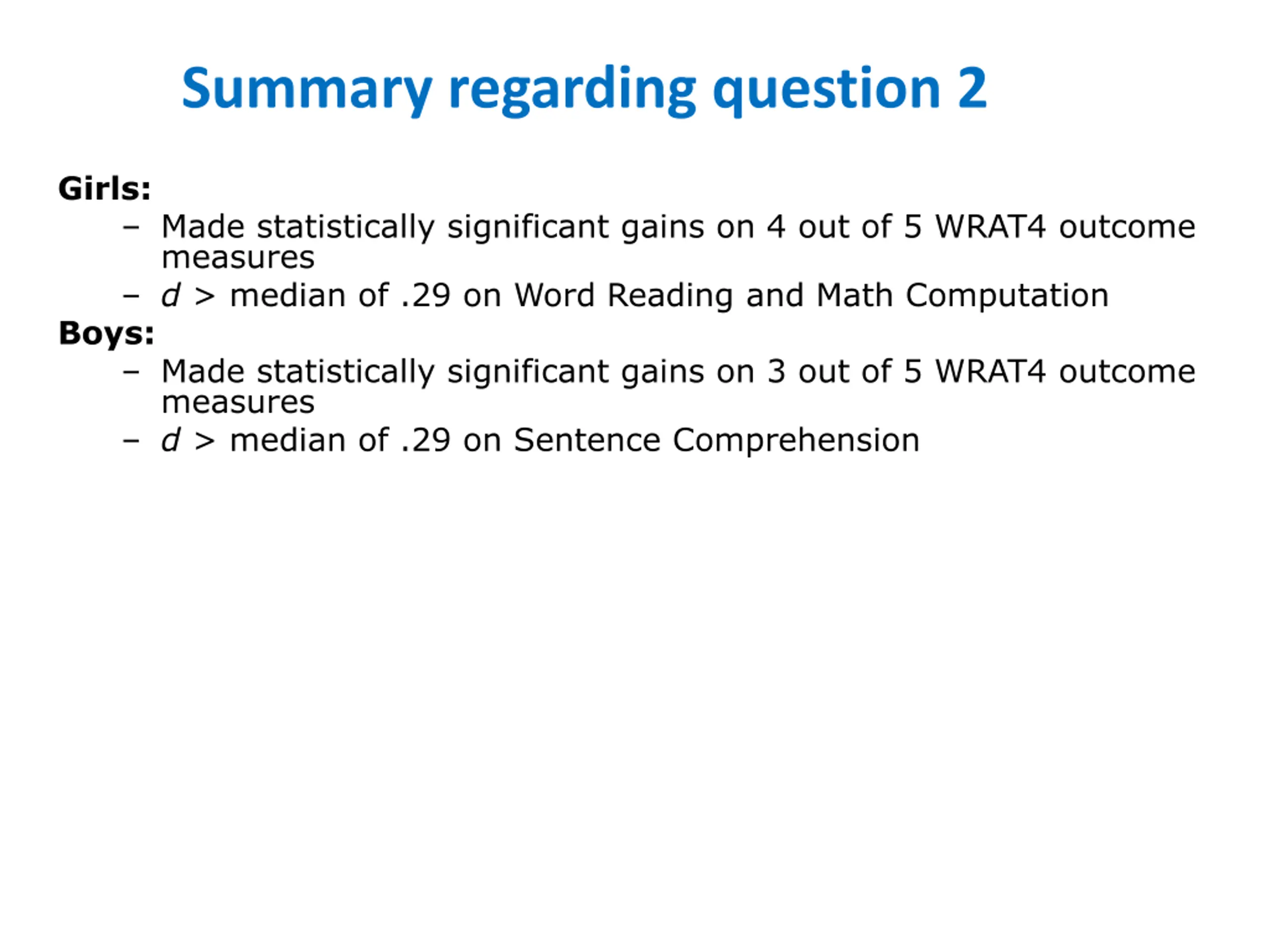 Summary regarding question 2

Girls:
– Made statistically significant gains on 4 out of 5 WRAT4 outcome measures
– $d$ > median of .29 on Word Reading and Math Computation

Boys:
– Made statistically significant gains on 3 out of 5 WRAT4 outcome measures
– $d$ > median of .29 on Sentence Comprehension